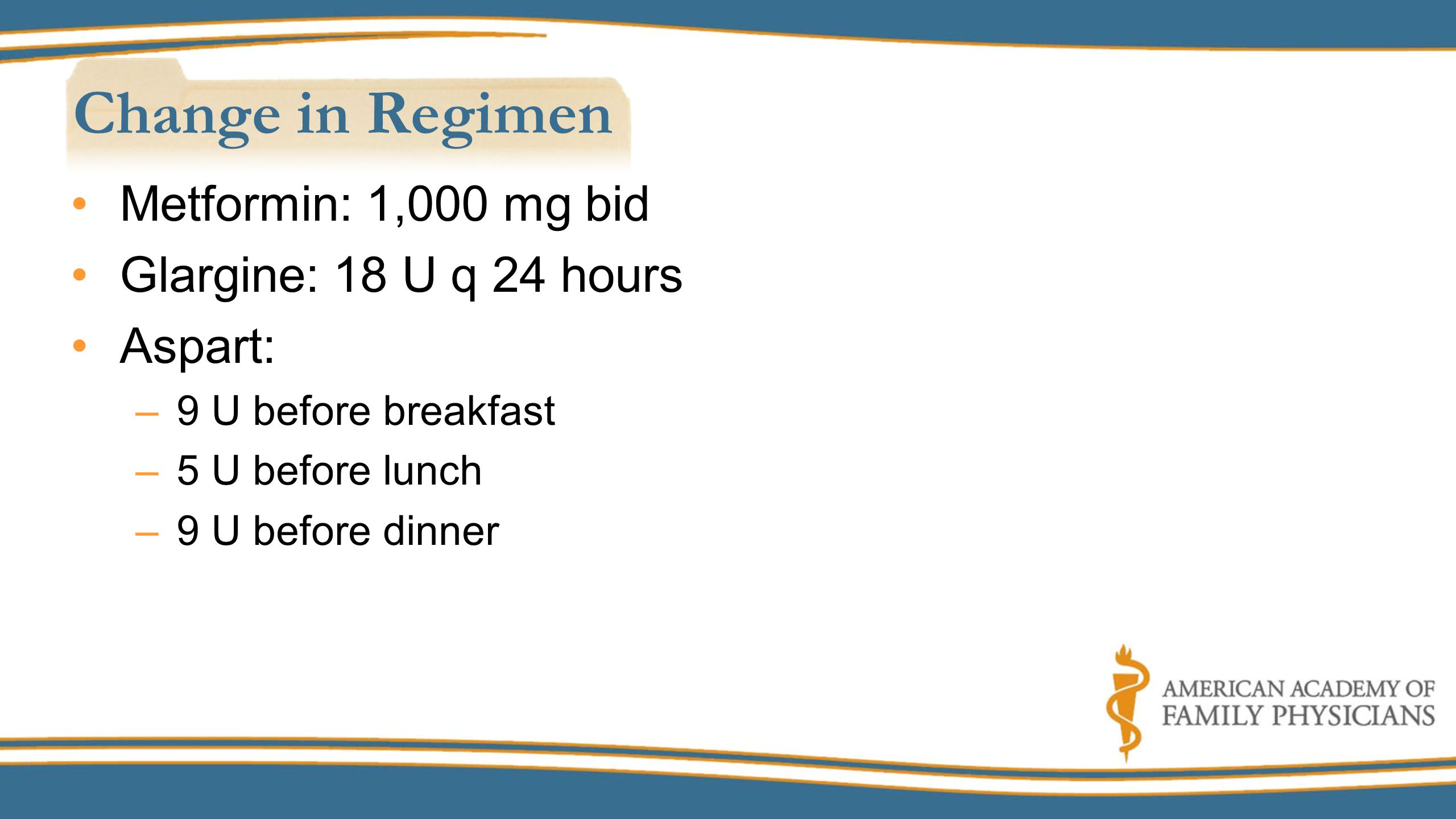 Change in Regimen

• Metformin: 1,000 mg bid
• Glargine: 18 U q 24 hours
• Aspart:
  – 9 U before breakfast
  – 5 U before lunch
  – 9 U before dinner

AMERICAN ACADEMY OF FAMILY PHYSICIANS